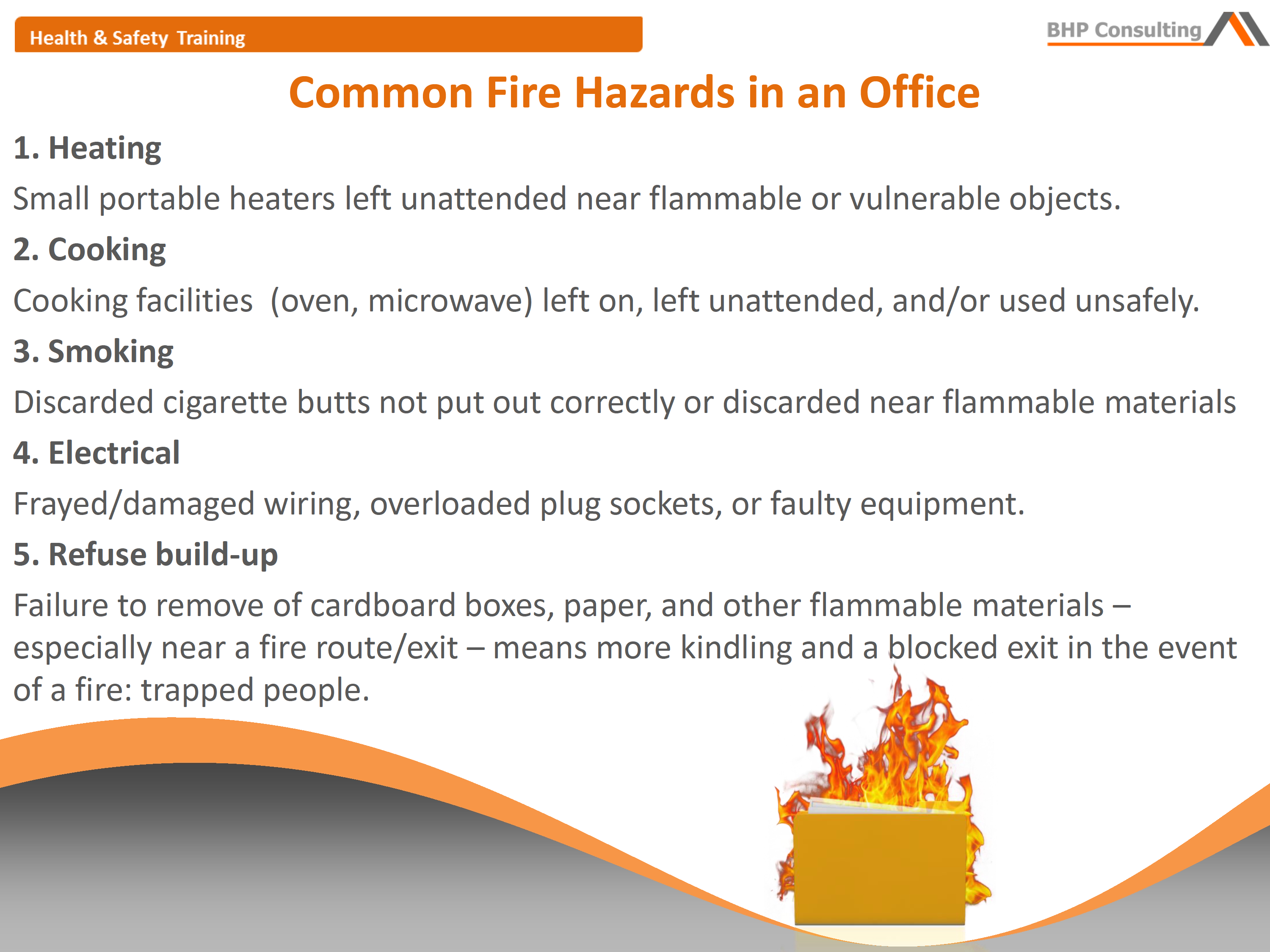 Health & Safety Training

BHP Consulting

Common Fire Hazards in an Office

1. Heating

Small portable heaters left unattended near flammable or vulnerable objects.

2. Cooking

Cooking facilities  (oven, microwave) left on, left unattended, and/or used unsafely.

3. Smoking

Discarded cigarette butts not put out correctly or discarded near flammable materials

4. Electrical

Frayed/damaged wiring, overloaded plug sockets, or faulty equipment.

5. Refuse build-up

Failure to remove of cardboard boxes, paper, and other flammable materials – especially near a fire route/exit – means more kindling and a blocked exit in the event of a fire: trapped people.